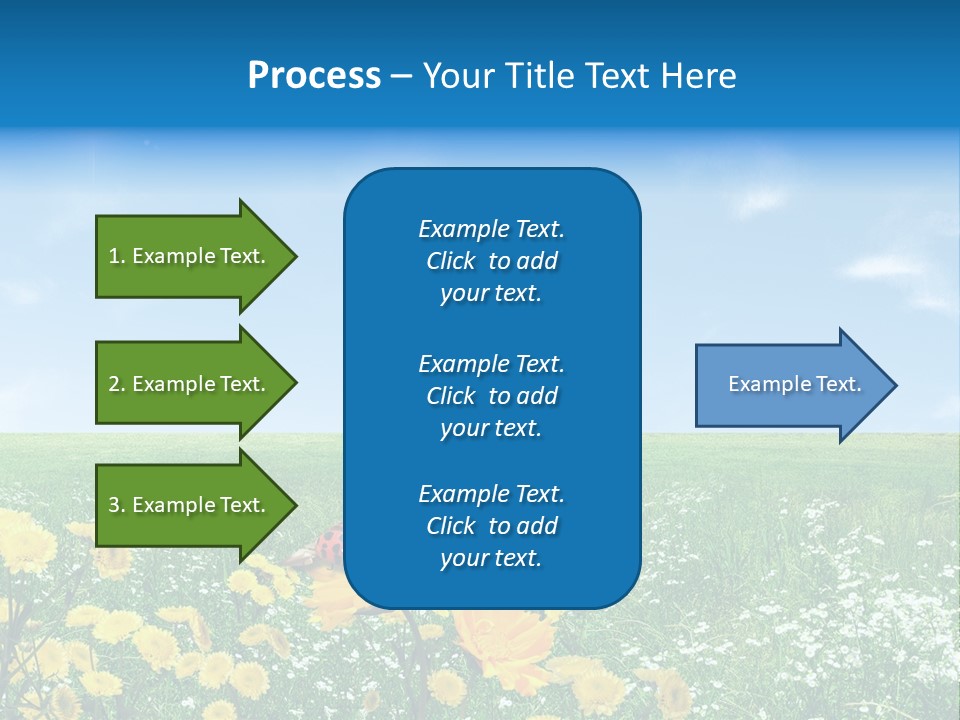 Process – Your Title Text Here

1. Example Text.

2. Example Text.

3. Example Text.

Example Text. Click to add your text.

Example Text. Click to add your text.

Example Text. Click to add your text.

Example Text.